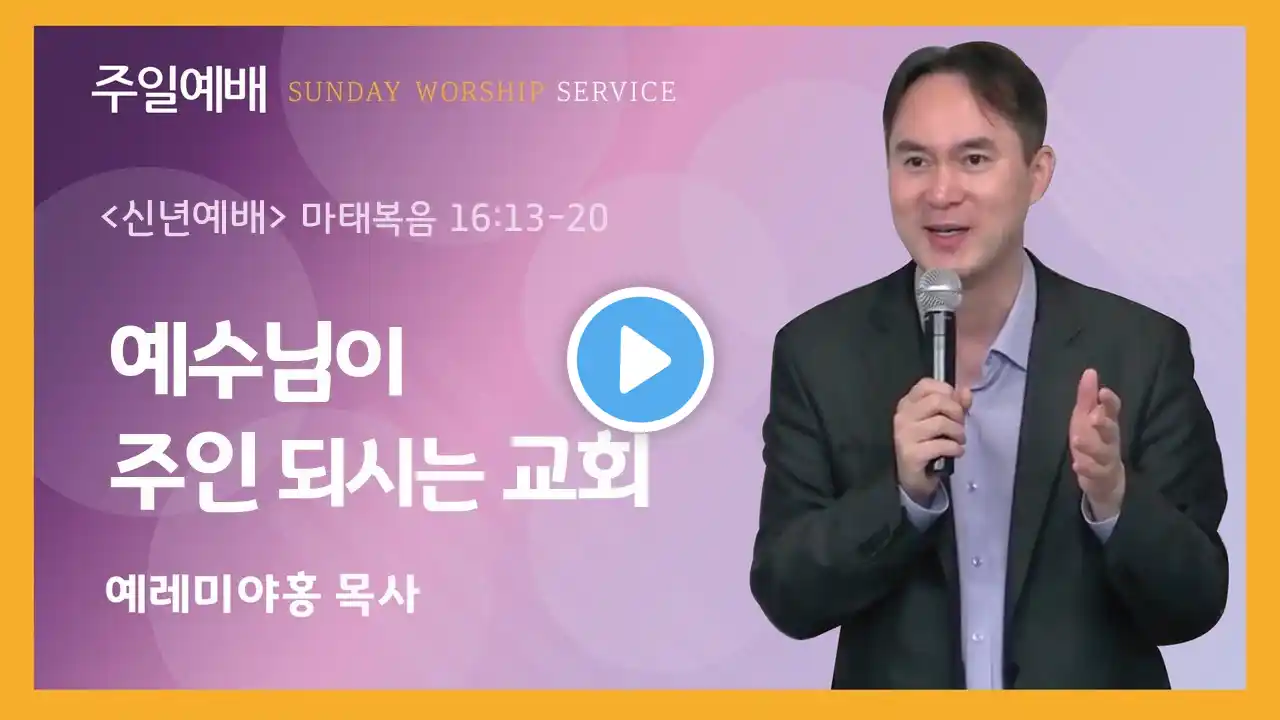 주일예배 SUNDAY WORSHIP SERVICE

<신년예배> 마태복음 16:13-20

예수님이
주인 되시는 교회

예레미야홍 목사